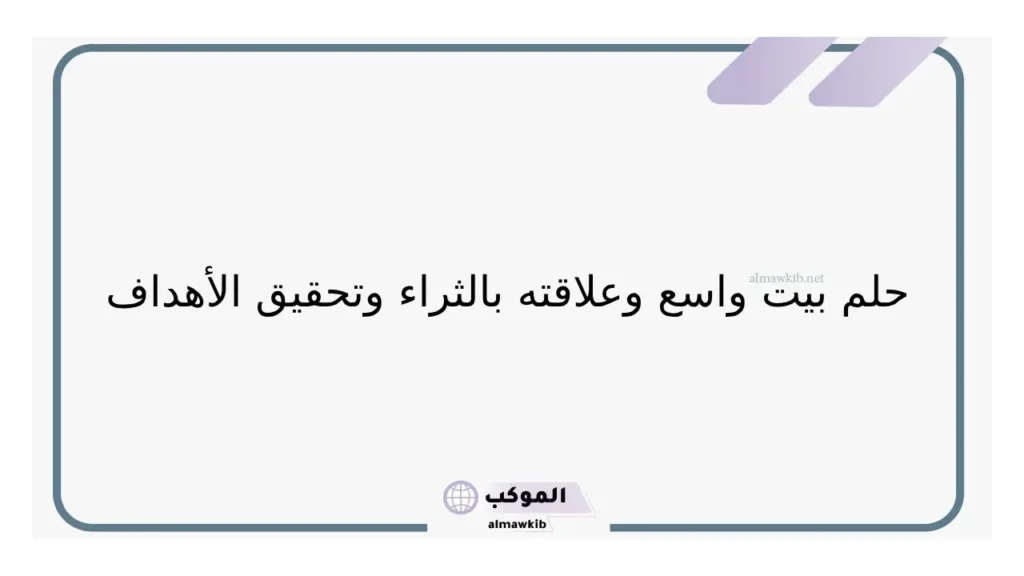 almawkib.net

حلم بيت واسع وعلاقته بالثراء وتحقيق الأهداف

الموكب
almawkib